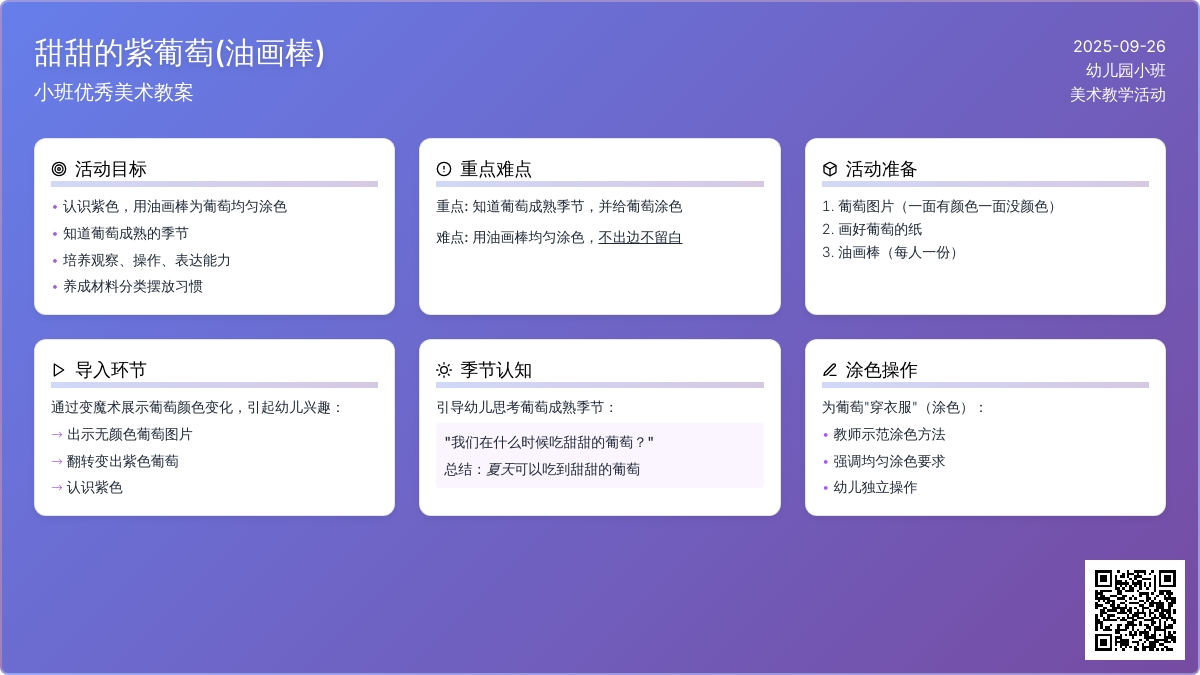 甜甜的紫葡萄(油画棒)
小班优秀美术教案

2025-09-26
幼儿园小班
美术教学活动

活动目标
• 认识紫色，用油画棒为葡萄均匀涂色
• 知道葡萄成熟的季节
• 培养观察、操作、表达能力
• 养成材料分类摆放习惯

重点难点
重点: 知道葡萄成熟季节，并给葡萄涂色
难点: 用油画棒均匀涂色，不出边不留白

活动准备
1. 葡萄图片（一面有颜色一面没颜色）
2. 画好葡萄的纸
3. 油画棒（每人一份）

导入环节
通过变魔术展示葡萄颜色变化，引起幼儿兴趣：
→ 出示无颜色葡萄图片
→ 翻转变出紫色葡萄
→ 认识紫色

季节认知
引导幼儿思考葡萄成熟季节：
"我们在什么时候吃甜甜的葡萄？"
总结：夏天可以吃到甜甜的葡萄

涂色操作
为葡萄"穿衣服"（涂色）：
• 教师示范涂色方法
• 强调均匀涂色要求
• 幼儿独立操作